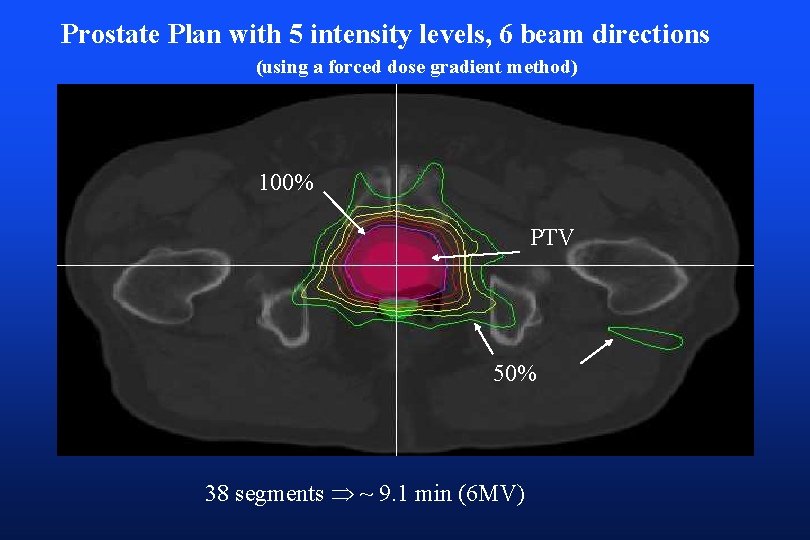 Prostate Plan with 5 intensity levels, 6 beam directions

(using a forced dose gradient method)

100%

PTV

50%

38 segments $\Rightarrow$ ~ 9.1 min (6MV)